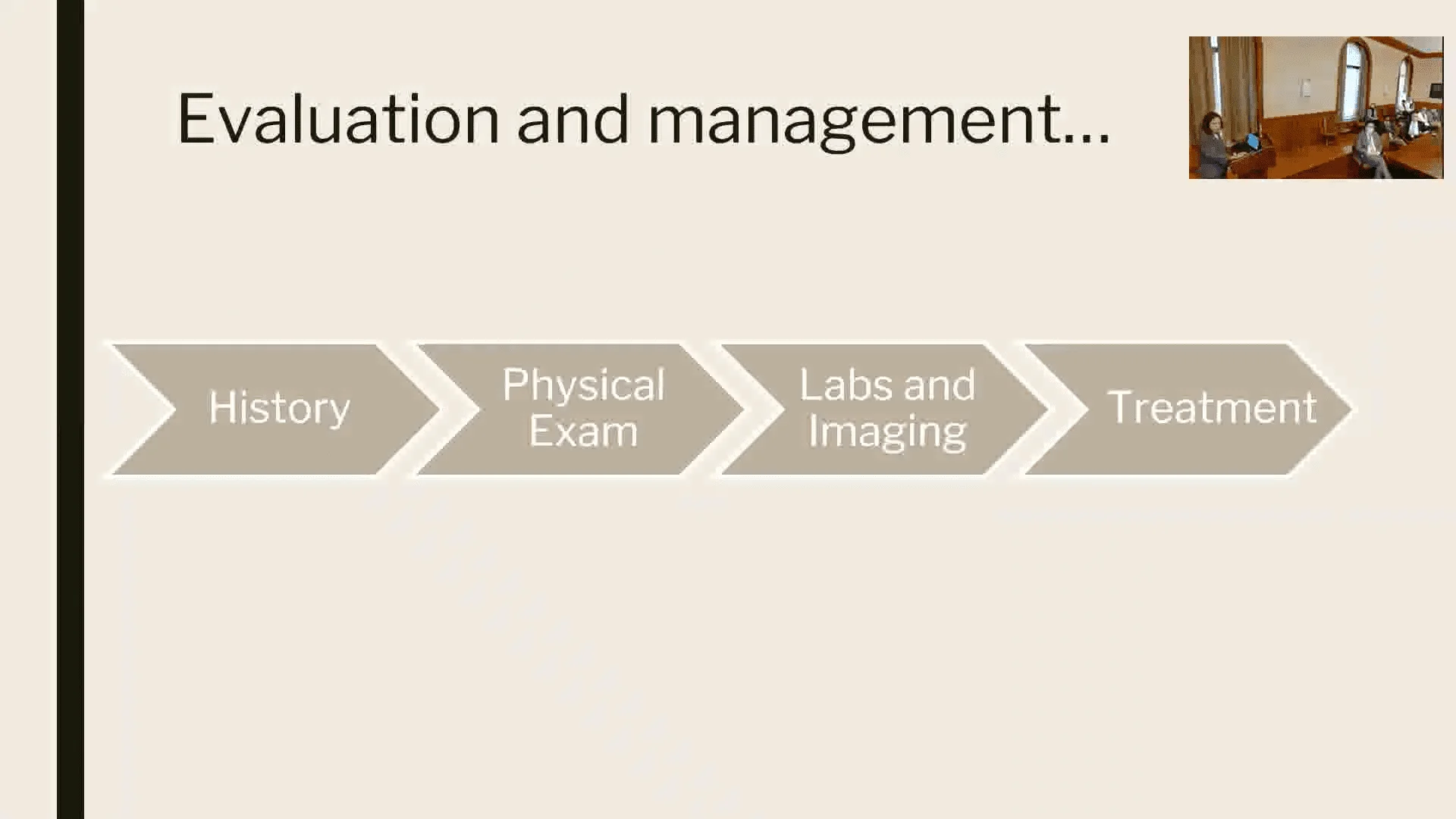 Evaluation and management…

History

Physical Exam

Labs and Imaging

Treatment